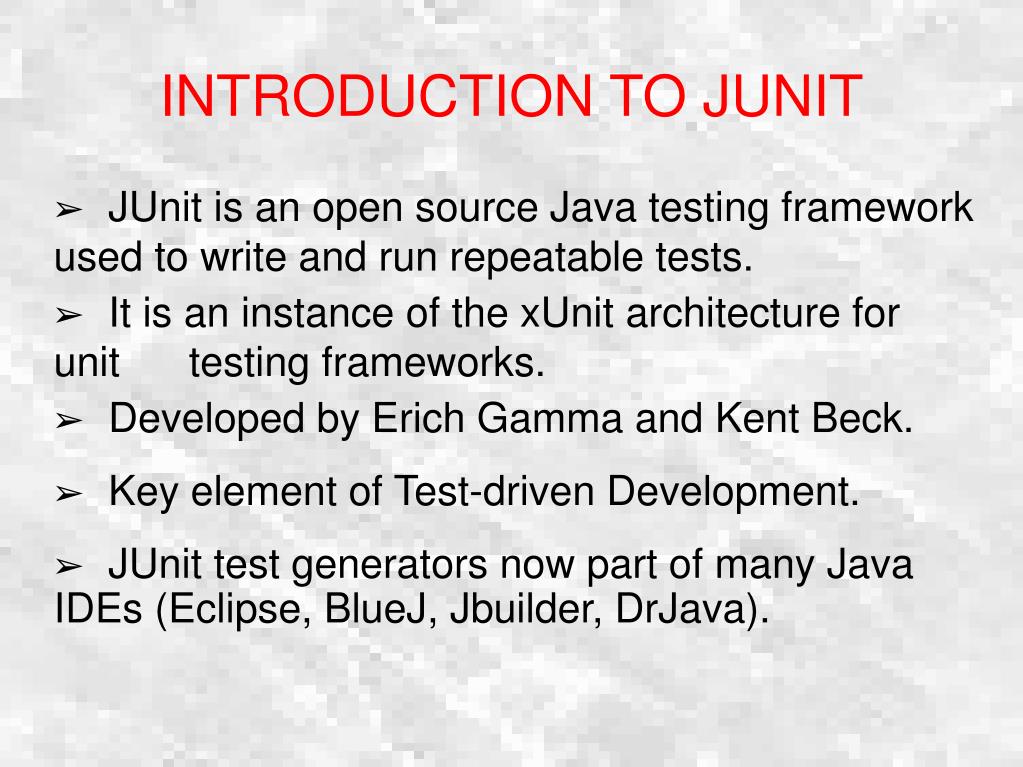 INTRODUCTION TO JUNIT

➢ JUnit is an open source Java testing framework used to write and run repeatable tests.

➢ It is an instance of the xUnit architecture for unit testing frameworks.

➢ Developed by Erich Gamma and Kent Beck.

➢ Key element of Test-driven Development.

➢ JUnit test generators now part of many Java IDEs (Eclipse, BlueJ, Jbuilder, DrJava).